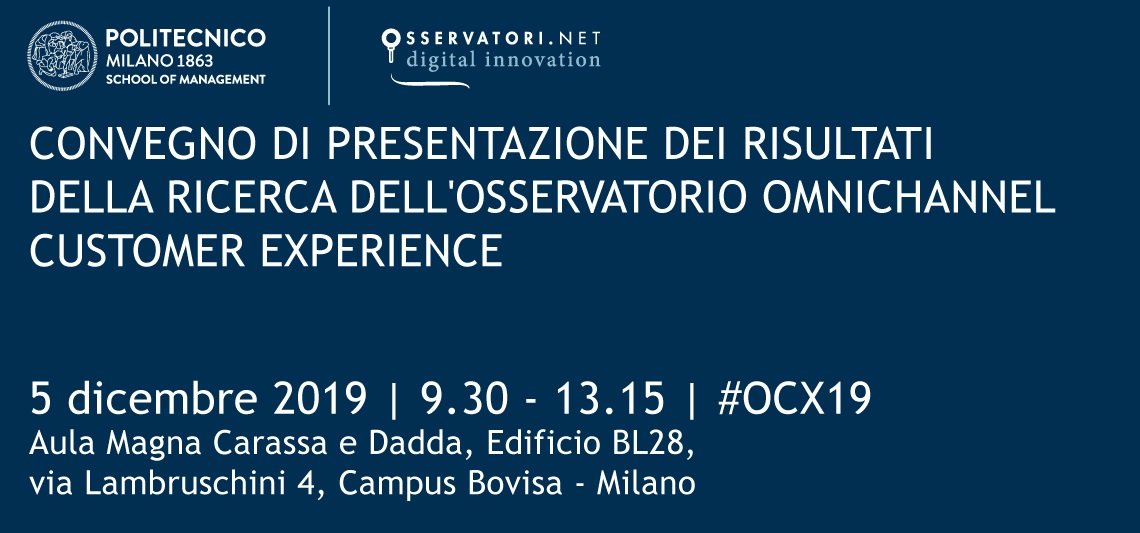 POLITECNICO
MILANO 1863
SCHOOL OF MANAGEMENT

OSSERVATORI.NET
digital innovation

CONVEGNO DI PRESENTAZIONE DEI RISULTATI DELLA RICERCA DELL'OSSERVATORIO OMNICHANNEL CUSTOMER EXPERIENCE

5 dicembre 2019 | 9.30 - 13.15 | #OCX19
Aula Magna Carassa e Dadda, Edificio BL28, via Lambruschini 4, Campus Bovisa - Milano